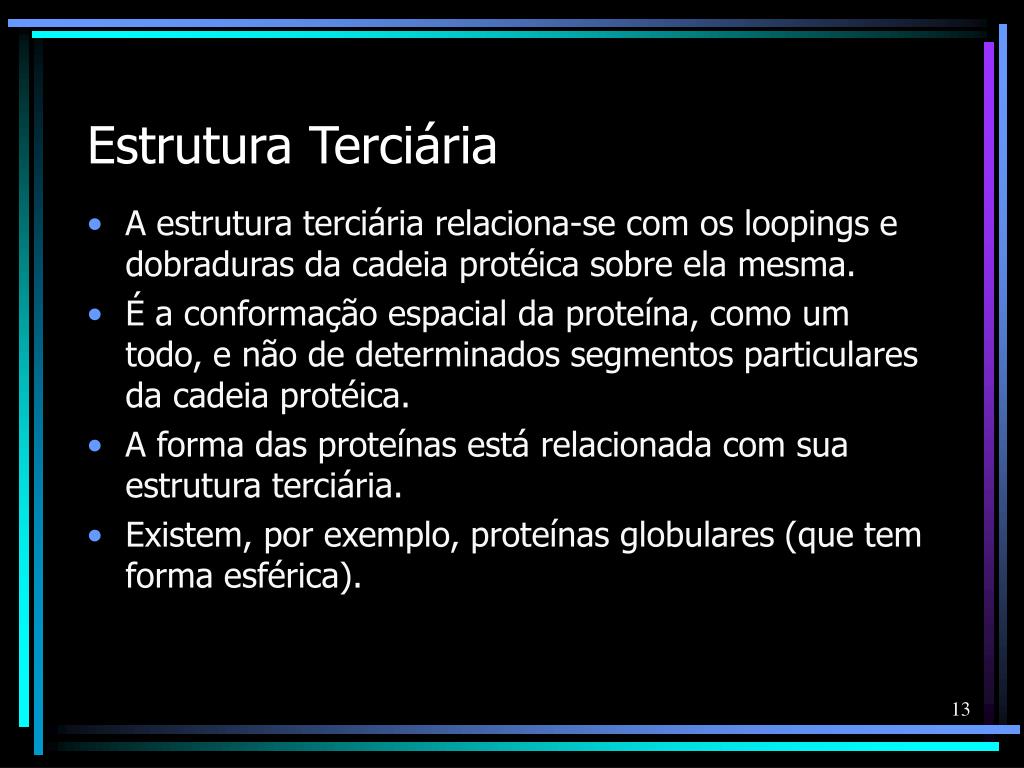 Estrutura Terciária

• A estrutura terciária relaciona-se com os loopings e dobraduras da cadeia protéica sobre ela mesma.
• É a conformação espacial da proteína, como um todo, e não de determinados segmentos particulares da cadeia protéica.
• A forma das proteínas está relacionada com sua estrutura terciária.
• Existem, por exemplo, proteínas globulares (que tem forma esférica).

13